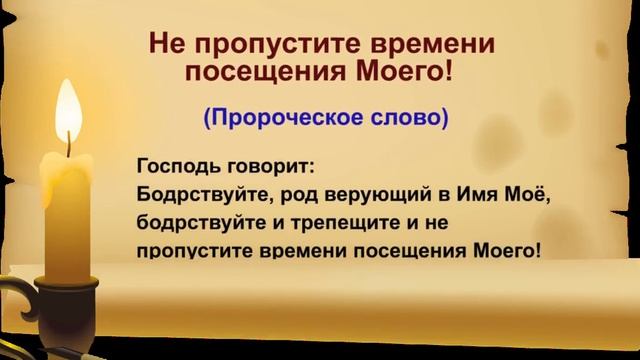 Не пропустите времени посещения Моего!

(Пророческое слово)

Господь говорит:
Бодрствуйте, род верующий в Имя Моё, бодрствуйте и трепещите и не пропустите времени посещения Моего!